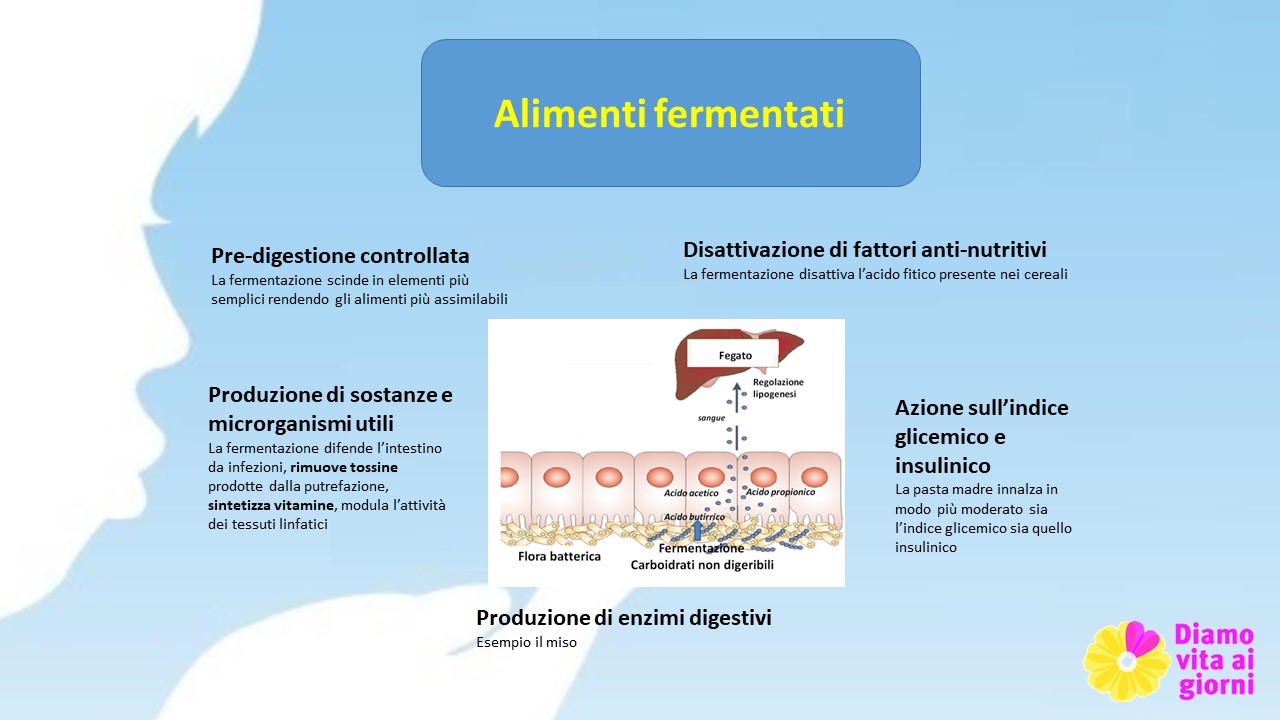 Alimenti fermentati

Pre-digestione controllata
La fermentazione scinde in elementi più semplici rendendo gli alimenti più assimilabili

Disattivazione di fattori anti-nutritivi
La fermentazione disattiva l'acido fitico presente nei cereali

Produzione di sostanze e microrganismi utili
La fermentazione difende l'intestino da infezioni, rimuove tossine prodotte dalla putrefazione, sintetizza vitamine, modula l'attività dei tessuti linfatici

Fegato
Regolazione lipogenesi
sangue
Acido acetico
Acido propionico
Acido butirrico
Flora batterica
Fermentazione
Carboidrati non digeribili

Azione sull'indice glicemico e insulinico
La pasta madre innalza in modo più moderato sia l'indice glicemico sia quello insulinico

Produzione di enzimi digestivi
Esempio il miso

Diamo vita ai giorni